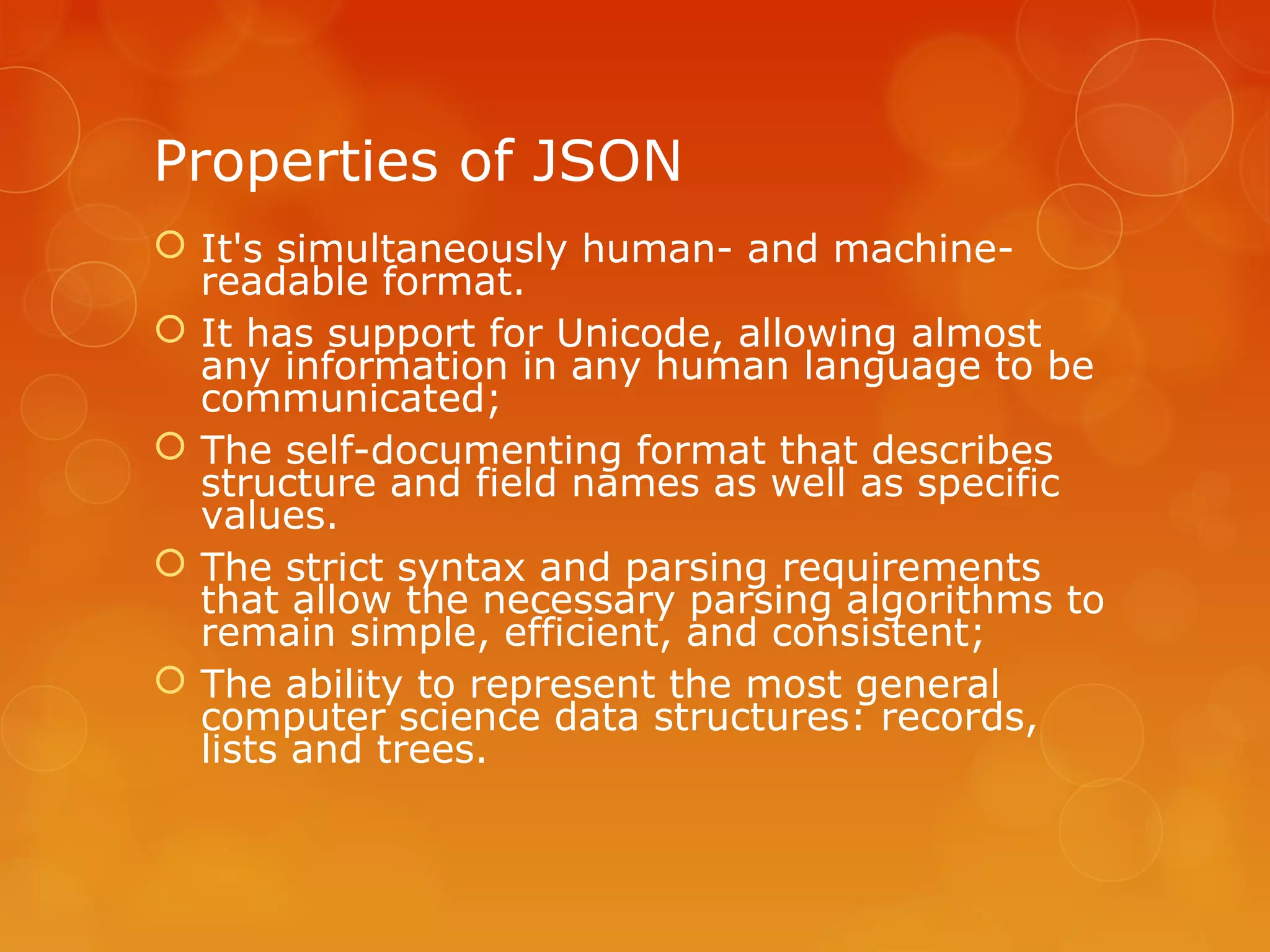 Properties of JSON

It's simultaneously human- and machine-readable format.

It has support for Unicode, allowing almost any information in any human language to be communicated;

The self-documenting format that describes structure and field names as well as specific values.

The strict syntax and parsing requirements that allow the necessary parsing algorithms to remain simple, efficient, and consistent;

The ability to represent the most general computer science data structures: records, lists and trees.